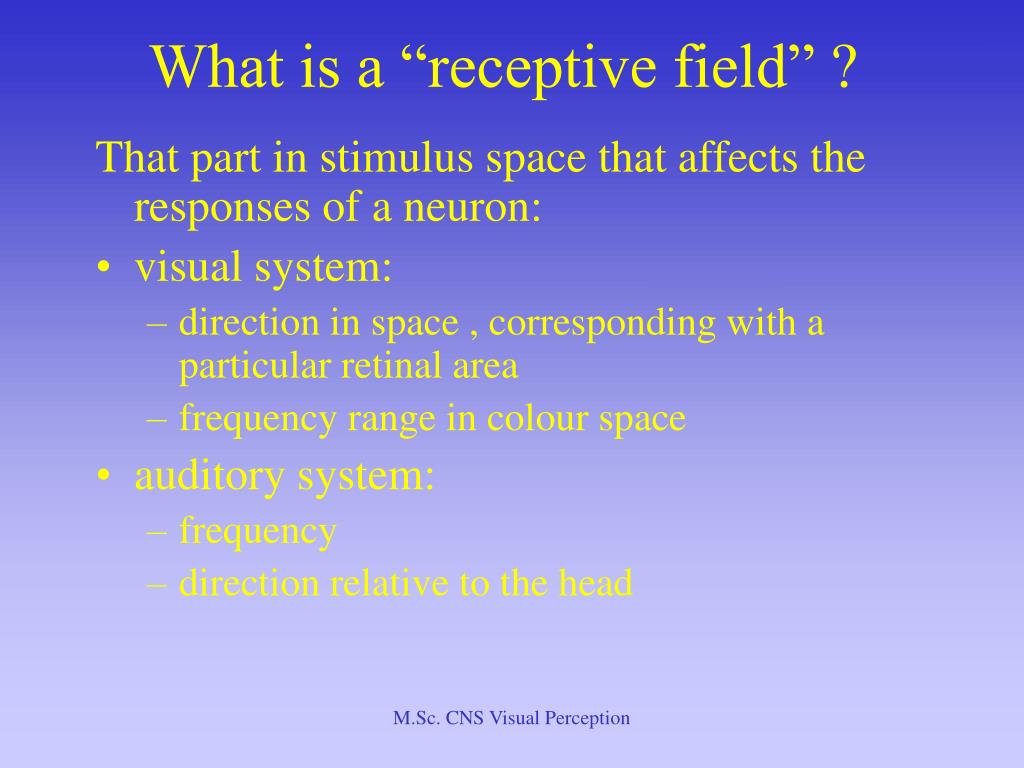 What is a “receptive field” ?

That part in stimulus space that affects the responses of a neuron:

• visual system:
– direction in space , corresponding with a particular retinal area
– frequency range in colour space
• auditory system:
– frequency
– direction relative to the head

M.Sc. CNS Visual Perception